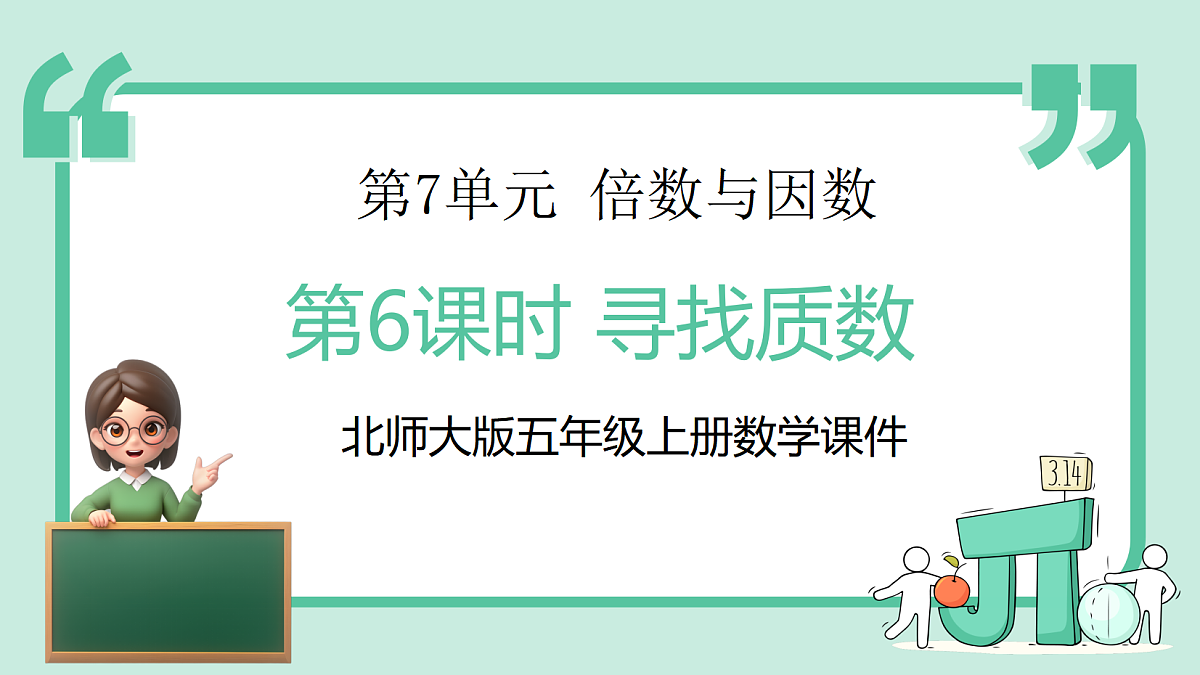 第7单元 倍数与因数

第6课时 寻找质数

北师大版五年级上册数学课件

3.14